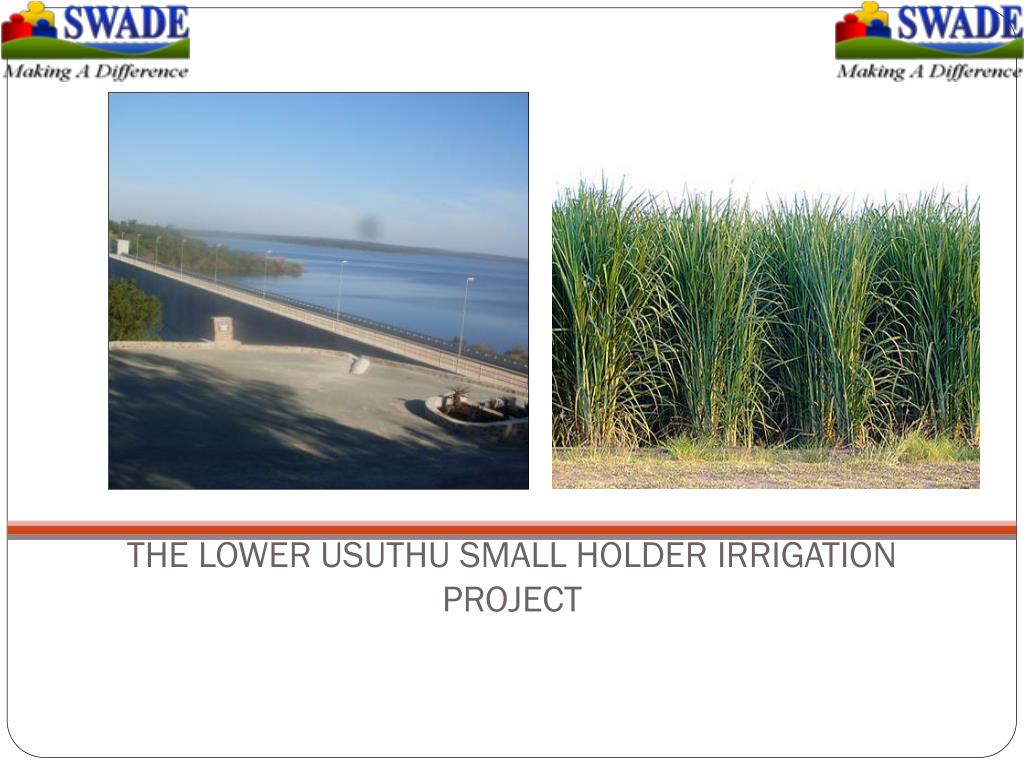 SWADE
Making A Difference

SWADE
Making A Difference

THE LOWER USUTHU SMALL HOLDER IRRIGATION PROJECT